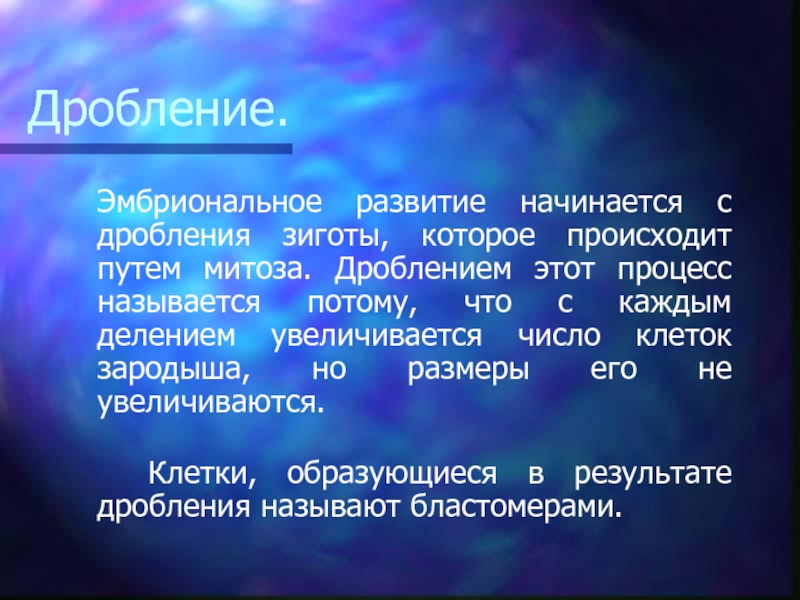 Дробление.

Эмбриональное развитие начинается с дробления зиготы, которое происходит путем митоза. Дроблением этот процесс называется потому, что с каждым делением увеличивается число клеток зародыша, но размеры его не увеличиваются.

Клетки, образующиеся в результате дробления называют бластомерами.